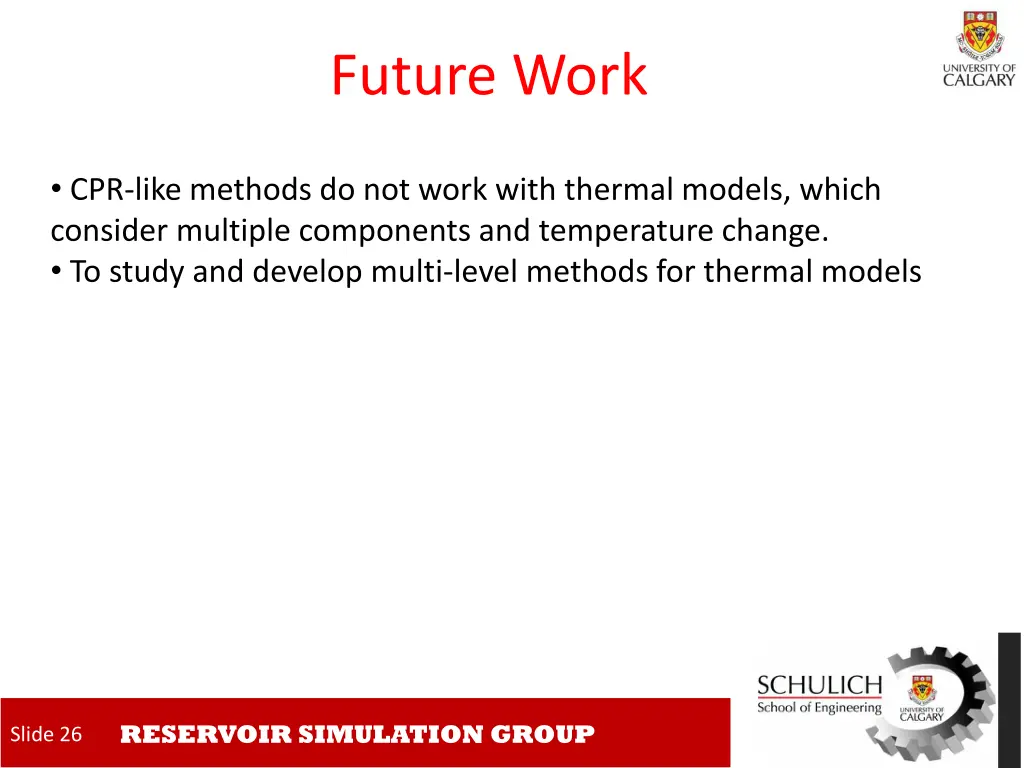 Future Work

UNIVERSITY OF CALGARY

• CPR-like methods do not work with thermal models, which consider multiple components and temperature change.
• To study and develop multi-level methods for thermal models

SCHULICH School of Engineering

UNIVERSITY OF CALGARY

Slide 26 RESERVOIR SIMULATION GROUP